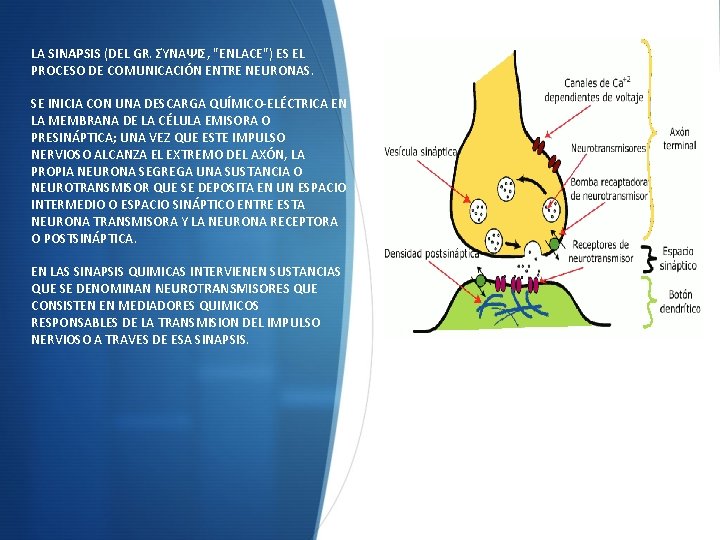 LA SINAPSIS (DEL GR. ΣΥΝΑΨΙΣ, "ENLACE") ES EL PROCESO DE COMUNICACIÓN ENTRE NEURONAS.

SE INICIA CON UNA DESCARGA QUÍMICO-ELÉCTRICA EN LA MEMBRANA DE LA CÉLULA EMISORA O PRESINÁPTICA; UNA VEZ QUE ESTE IMPULSO NERVIOSO ALCANZA EL EXTREMO DEL AXÓN, LA PROPIA NEURONA SEGREGA UNA SUSTANCIA O NEUROTRANSMISOR QUE SE DEPOSITA EN UN ESPACIO INTERMEDIO O ESPACIO SINÁPTICO ENTRE ESTA NEURONA TRANSMISORA Y LA NEURONA RECEPTORA O POSTSINÁPTICA.

EN LAS SINAPSIS QUIMICAS INTERVIENEN SUSTANCIAS QUE SE DENOMINAN NEUROTRANSMISORES QUE CONSISTEN EN MEDIADORES QUIMICOS RESPONSABLES DE LA TRANSMISION DEL IMPULSO NERVIOSO A TRAVES DE ESA SINAPSIS.

Canales de $Ca^{+2}$ dependientes de voltaje

Axón terminal

Vesícula sináptica

Neurotransmisores

Bomba recaptadora de neurotransmisor

Densidad postsináptica

Receptores de neurotransmisor

Espacio sináptico

Botón dendrítico